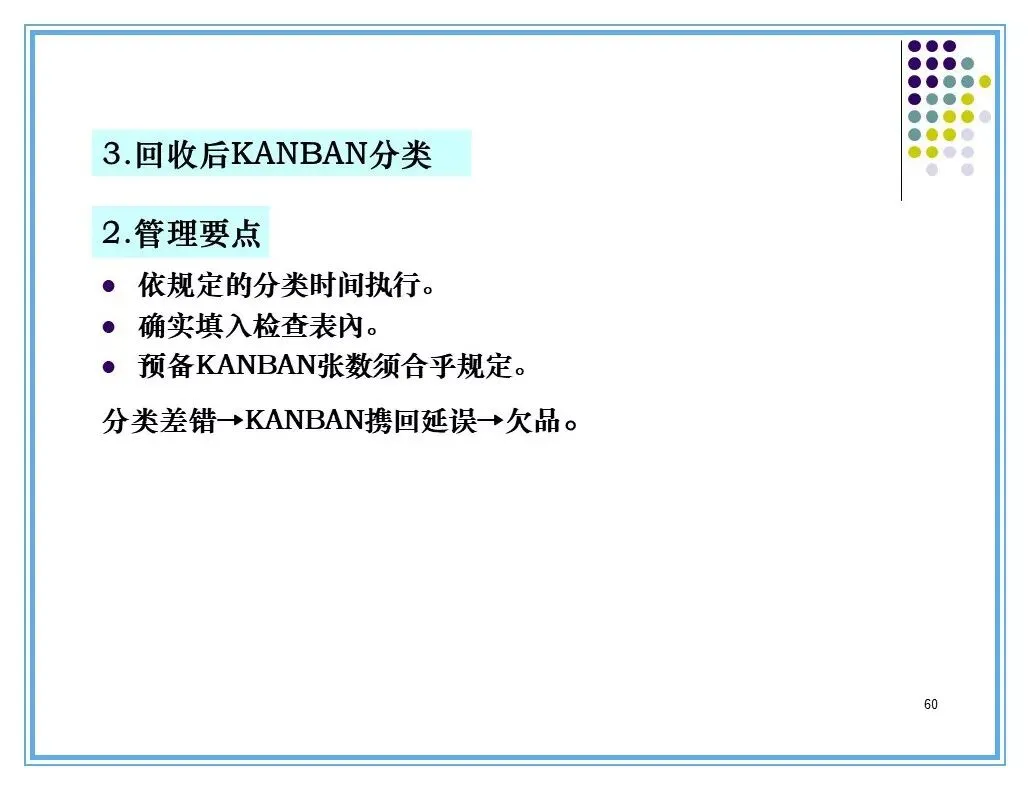 3.回收后KANBAN分类

2.管理要点

- 依规定的分类时间执行。
- 确实填入检查表内。
- 预备KANBAN张数须合乎规定。

分类差错→KANBAN携回延误→欠品。

60